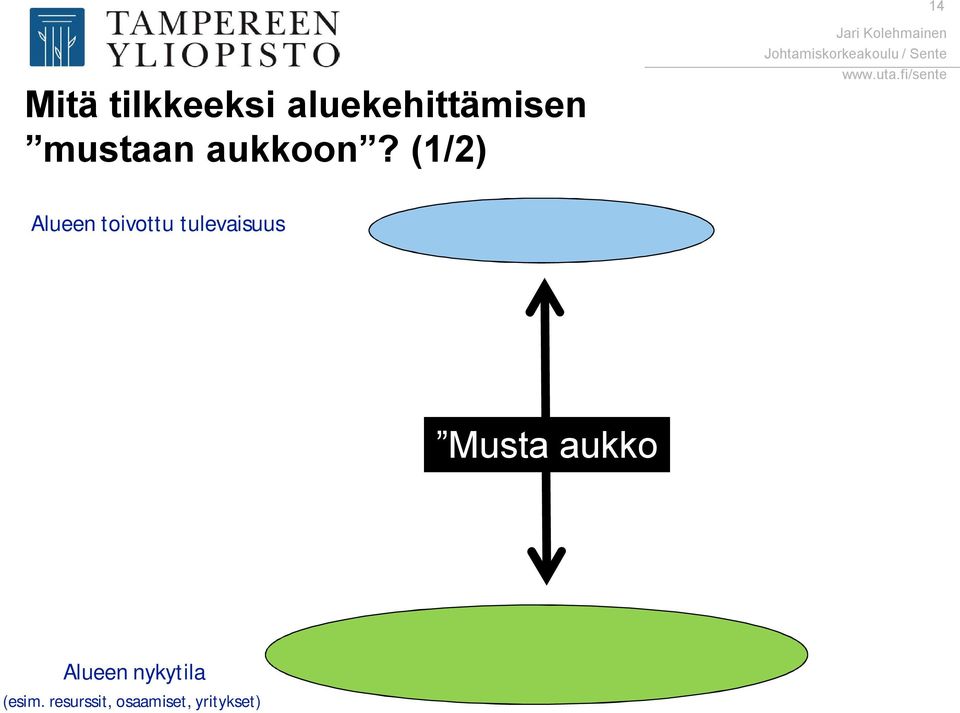 TAMPEREEN YLIOPISTO

14
Jari Kolehmainen
Johtamiskorkeakoulu / Sente
www.uta.fi/sente

Mitä tilkkeeksi aluekehittämisen ”mustaan aukkoon”? (1/2)

Alueen toivottu tulevaisuus

”Musta aukko

Alueen nykytila
(esim. resurssit, osaamiset, yritykset)